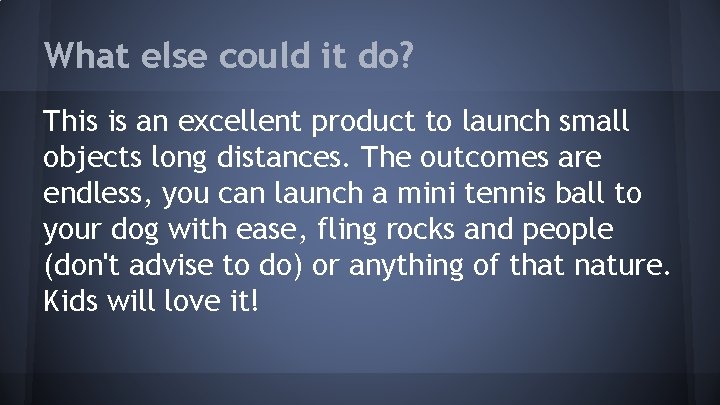 What else could it do?

This is an excellent product to launch small objects long distances. The outcomes are endless, you can launch a mini tennis ball to your dog with ease, fling rocks and people (don't advise to do) or anything of that nature. Kids will love it!